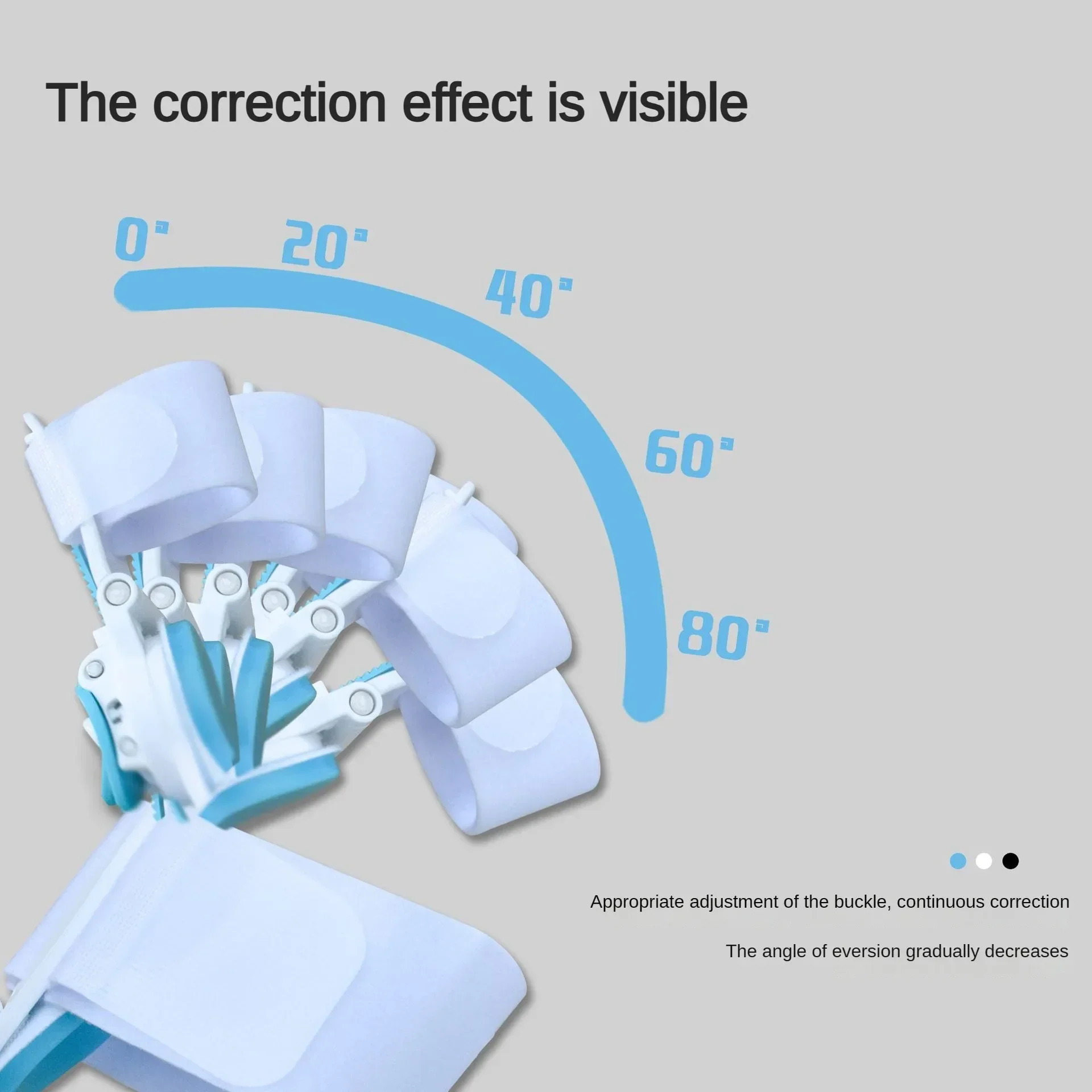 The correction effect is visible

0°

20°

40°

60°

80°

Appropriate adjustment of the buckle, continuous correction

The angle of eversion gradually decreases